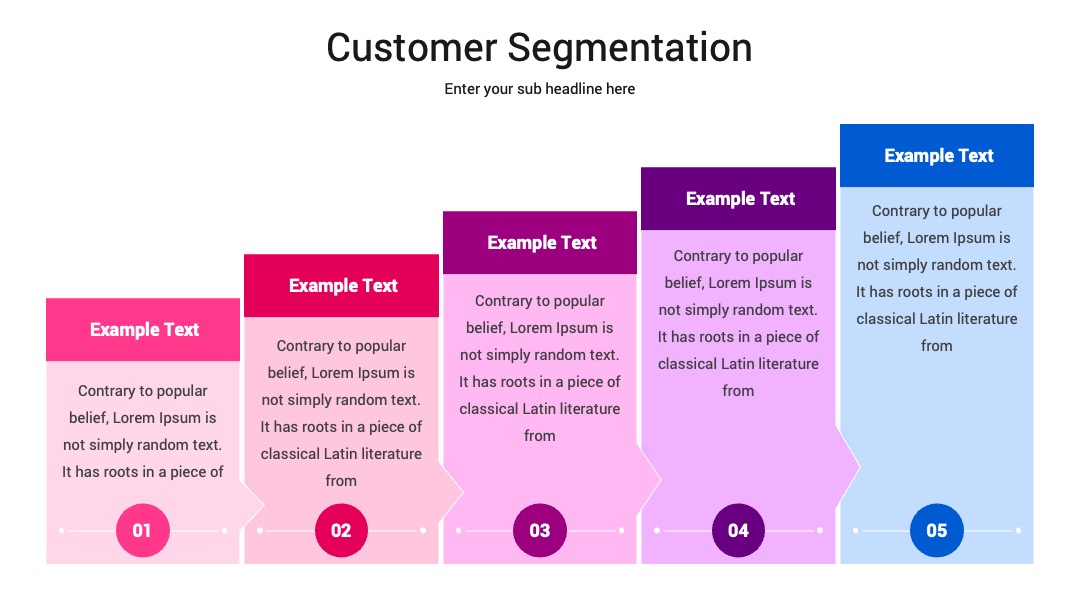 Customer Segmentation

Enter your sub headline here

Example Text

Contrary to popular belief, Lorem Ipsum is not simply random text. It has roots in a piece of

01

Example Text

Contrary to popular belief, Lorem Ipsum is not simply random text. It has roots in a piece of classical Latin literature from

02

Example Text

Contrary to popular belief, Lorem Ipsum is not simply random text. It has roots in a piece of classical Latin literature from

03

Example Text

Contrary to popular belief, Lorem Ipsum is not simply random text. It has roots in a piece of classical Latin literature from

04

Example Text

Contrary to popular belief, Lorem Ipsum is not simply random text. It has roots in a piece of classical Latin literature from

05